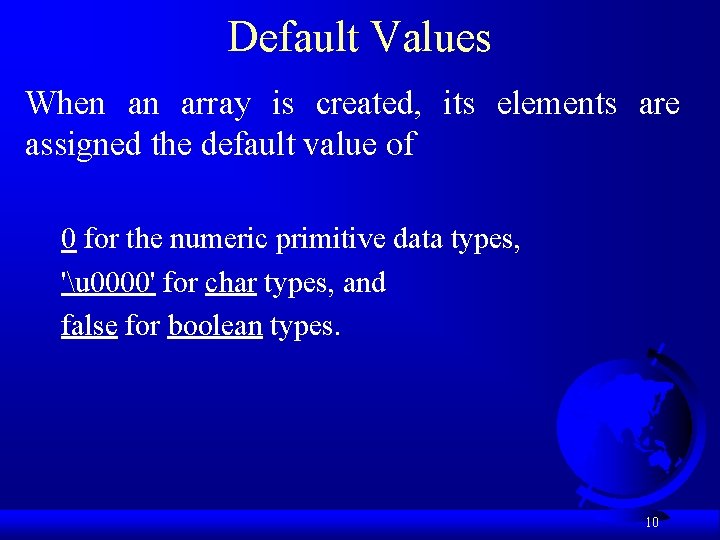 Default Values

When an array is created, its elements are assigned the default value of

0 for the numeric primitive data types,

'\u0000' for char types, and

false for boolean types.

10